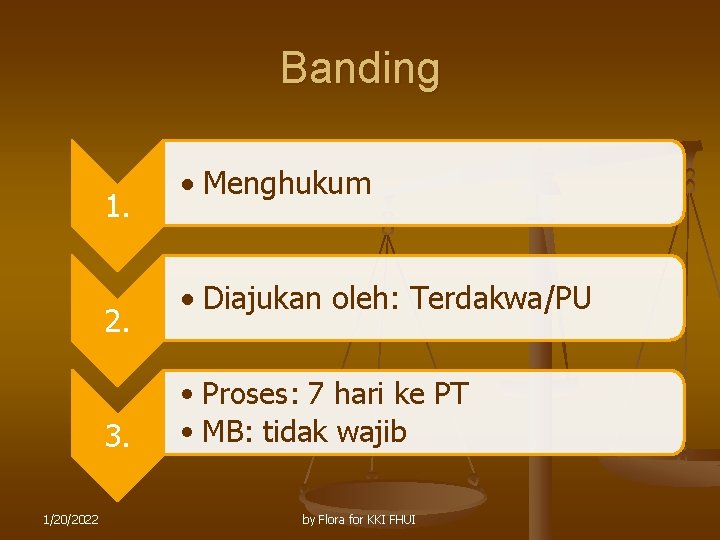 Banding

1.

• Menghukum

2.

• Diajukan oleh: Terdakwa/PU

3.

• Proses: 7 hari ke PT
• MB: tidak wajib

1/20/2022

by Flora for KKI FHUI